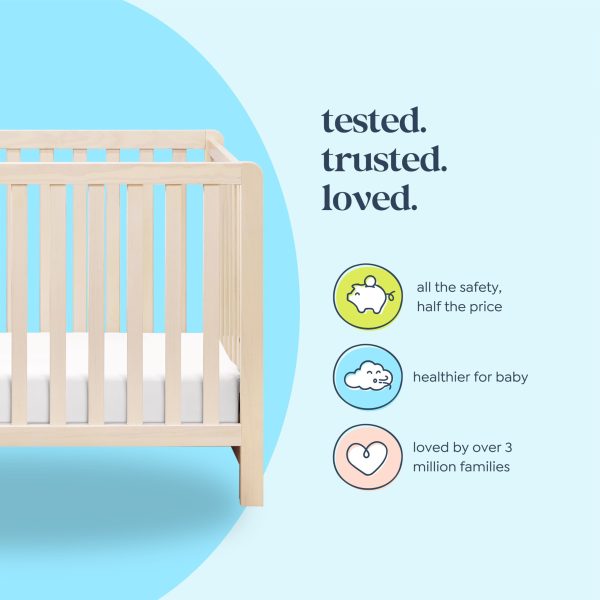 tested.
trusted.
loved.

all the safety, half the price

healthier for baby

loved by over 3 million families